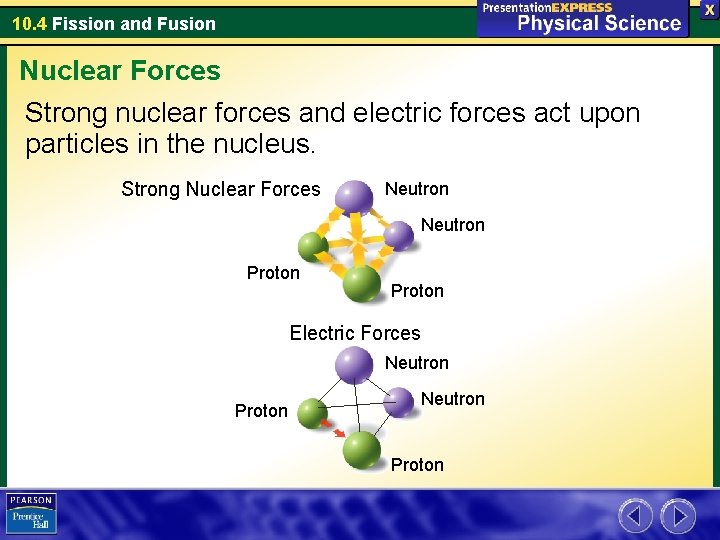 10.4 Fission and Fusion

PresentationEXPRESS
Physical Science

X

Nuclear Forces

Strong nuclear forces and electric forces act upon particles in the nucleus.

Strong Nuclear Forces

Neutron

Neutron

Proton

Proton

Electric Forces

Neutron

Neutron

Proton

Proton

PEARSON
Prentice Hall